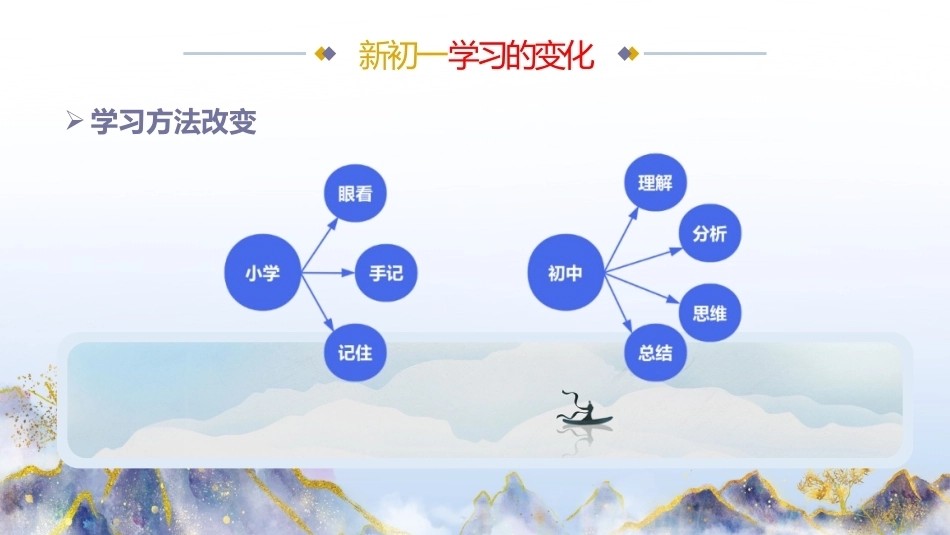 新初一学习的变化

➢ 学习方法改变

小学
眼看
手记
记住

初中
理解
分析
思维
总结